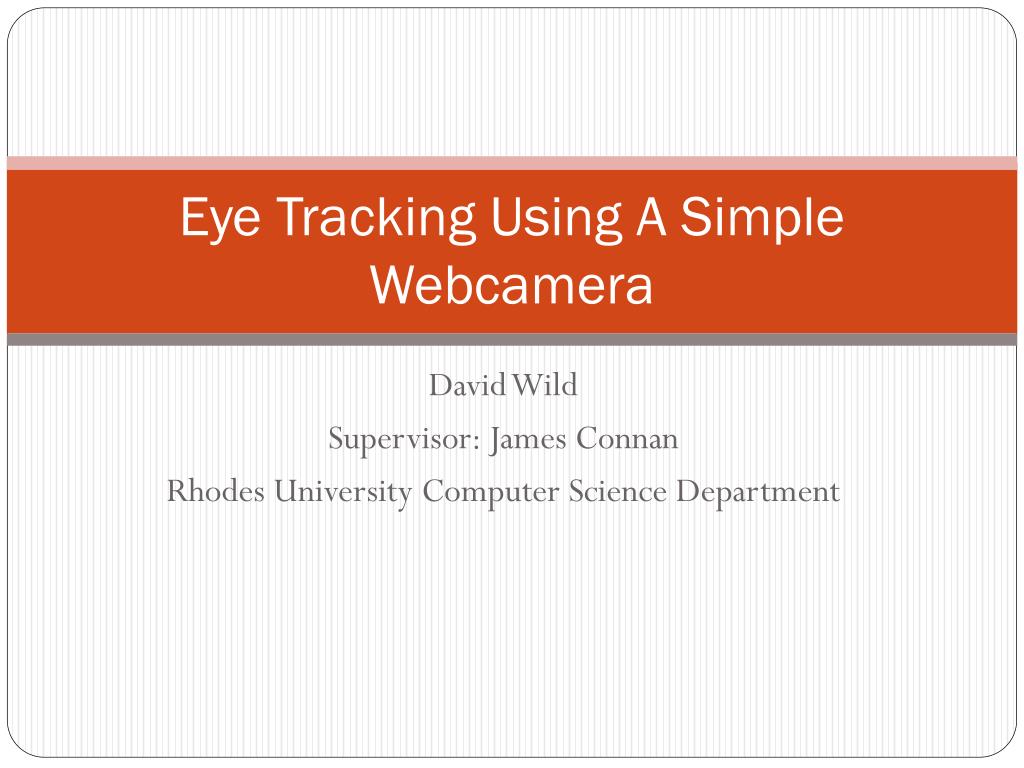 Eye Tracking Using A Simple Webcamera

David Wild
Supervisor: James Connan
Rhodes University Computer Science Department